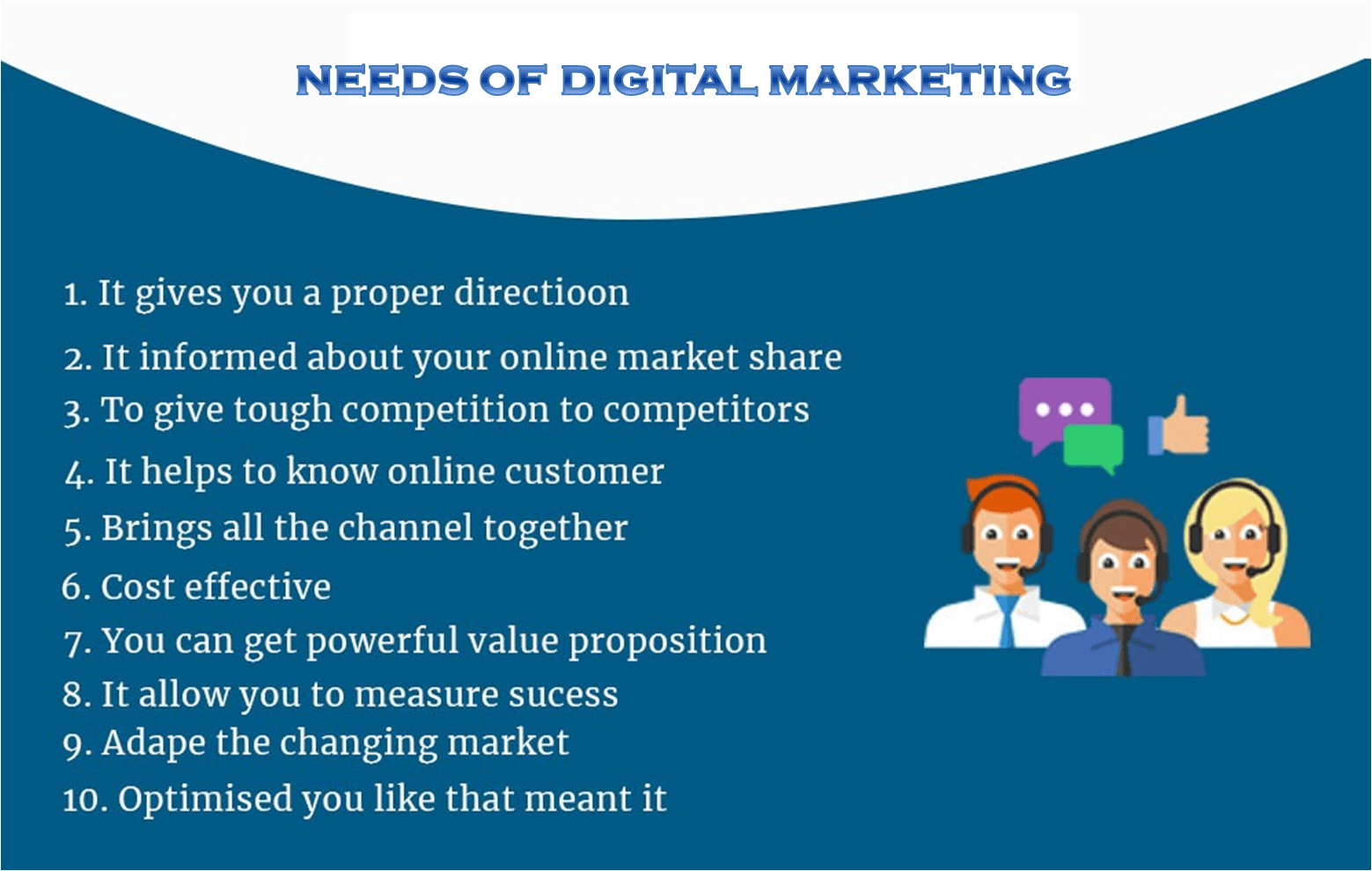 NEEDS OF DIGITAL MARKETING

1. It gives you a proper directioon
2. It informed about your online market share
3. To give tough competition to competitors
4. It helps to know online customer
5. Brings all the channel together
6. Cost effective
7. You can get powerful value proposition
8. It allow you to measure sucess
9. Adape the changing market
10. Optimised you like that meant it